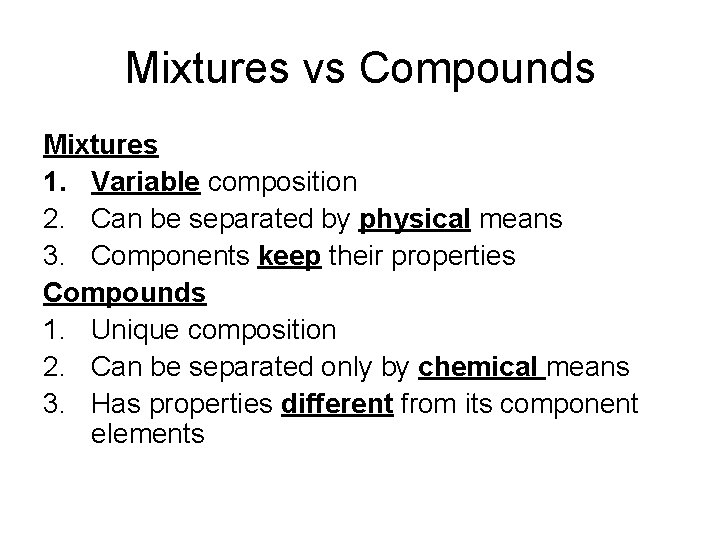 Mixtures vs Compounds

Mixtures
1. Variable composition
2. Can be separated by physical means
3. Components keep their properties

Compounds
1. Unique composition
2. Can be separated only by chemical means
3. Has properties different from its component elements